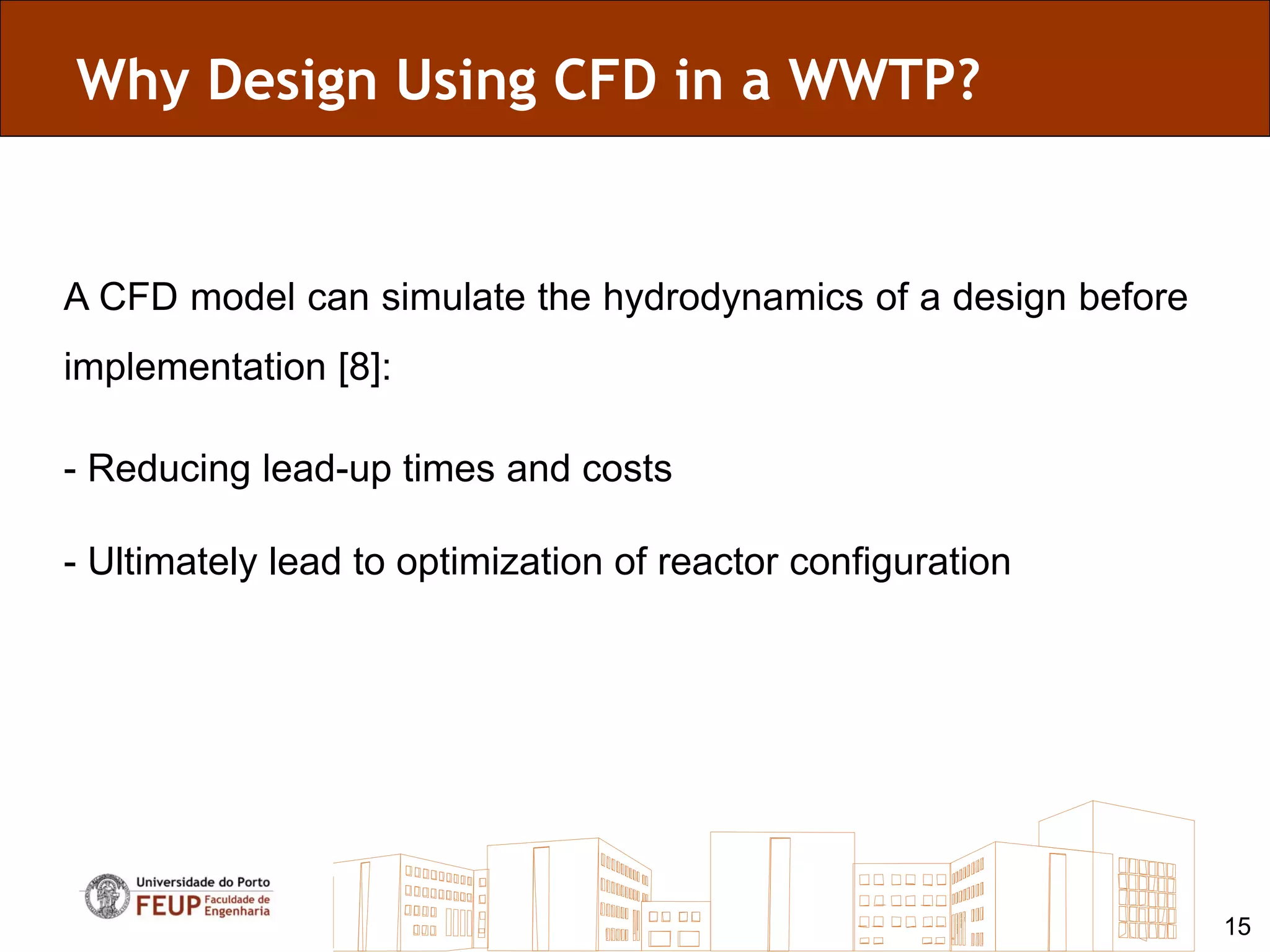 Why Design Using CFD in a WWTP?

A CFD model can simulate the hydrodynamics of a design before implementation [8]:

- Reducing lead-up times and costs

- Ultimately lead to optimization of reactor configuration

Universidade do Porto
FEUP Faculdade de Engenharia

15